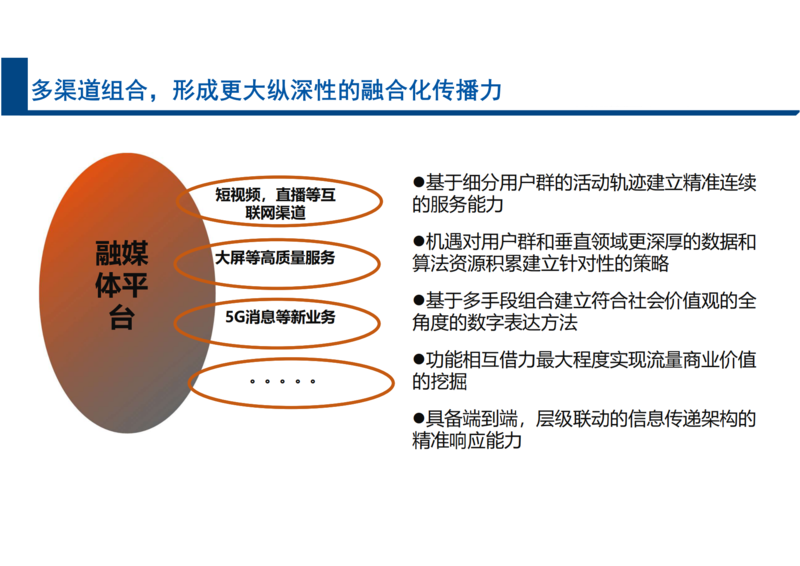 多渠道组合，形成更大纵深性的融合化传播力

融媒体平台

短视频，直播等互联网渠道

大屏等高质量服务

5G消息等新业务

。。。。。

●基于细分用户群的活动轨迹建立精准连续的服务能力

●机遇对用户群和垂直领域更深厚的数据和算法资源积累建立针对性的策略

●基于多手段组合建立符合社会价值观的全角度的数字表达方法

●功能相互借力最大程度实现流量商业价值的挖掘

●具备端到端，层级联动的信息传递架构的精准响应能力